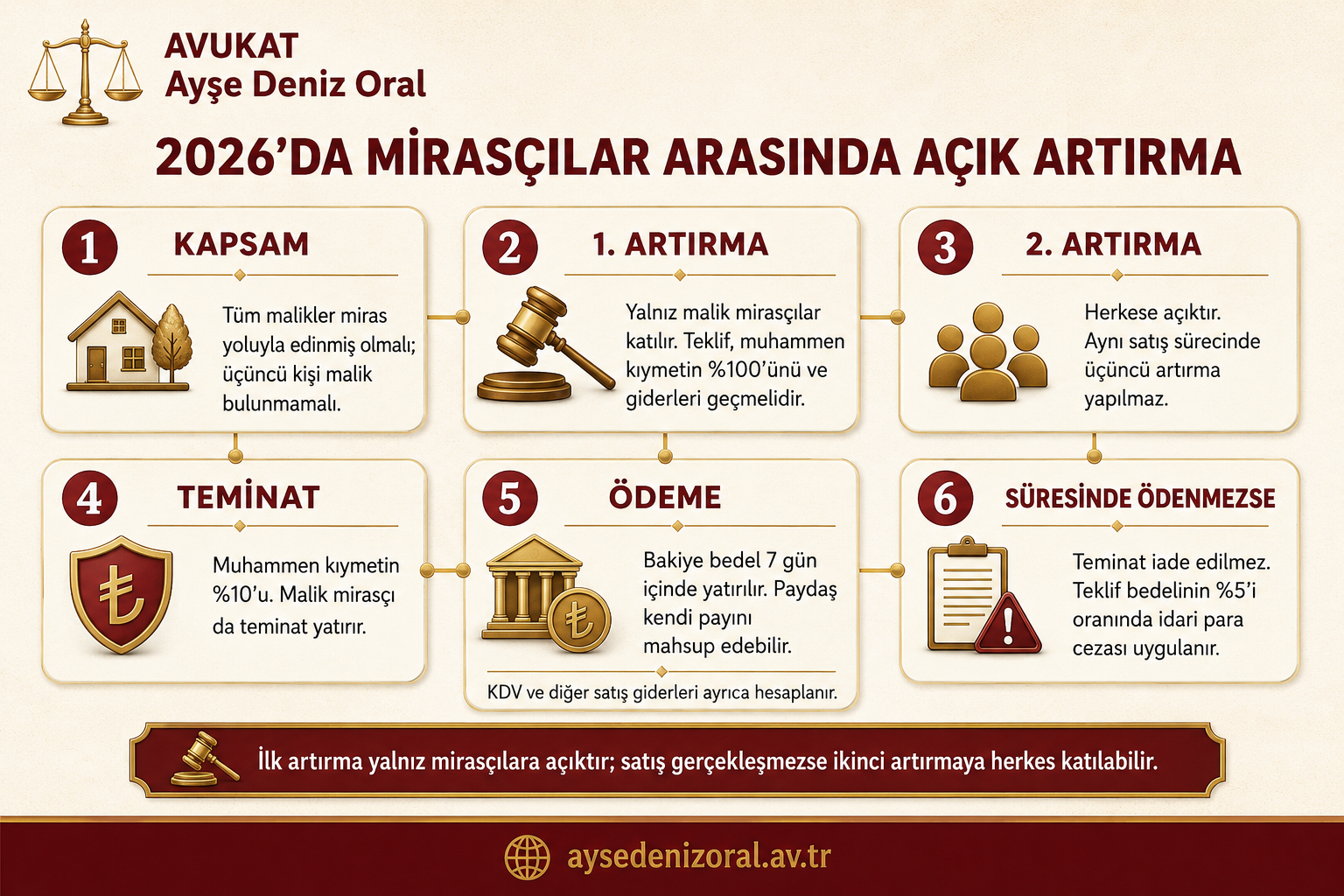 AVUKAT
Ayşe Deniz Oral

2026'DA MİRASÇILAR ARASINDA AÇIK ARTIRMA

1 KAPSAM

Tüm malikler miras yoluyla edinmiş olmalı; üçüncü kişi malik bulunmamalı.

2 1. ARTIRMA

Yalnız malik mirasçılar katılır. Teklif, muhammen kıymetin %100'ünü ve giderleri geçmelidir.

3 2. ARTIRMA

Herkese açıktır. Aynı satış sürecinde üçüncü artırma yapılmaz.

4 TEMİNAT

Muhammen kıymetin %10'u. Malik mirasçı da teminat yatırır.

5 ÖDEME

Bakiye bedel 7 gün içinde yatırılır. Paydaş kendi payını mahsup edebilir.

KDV ve diğer satış giderleri ayrıca hesaplanır.

6 SÜRESİNDE ÖDENMEZSE

Teminat iade edilmez. Teklif bedelinin %5'i oranında idari para cezası uygulanır.

İlk artırma yalnız mirasçılara açıktır; satış gerçekleşmezse ikinci artırmaya herkes katılabilir.

aysedenizoral.av.tr